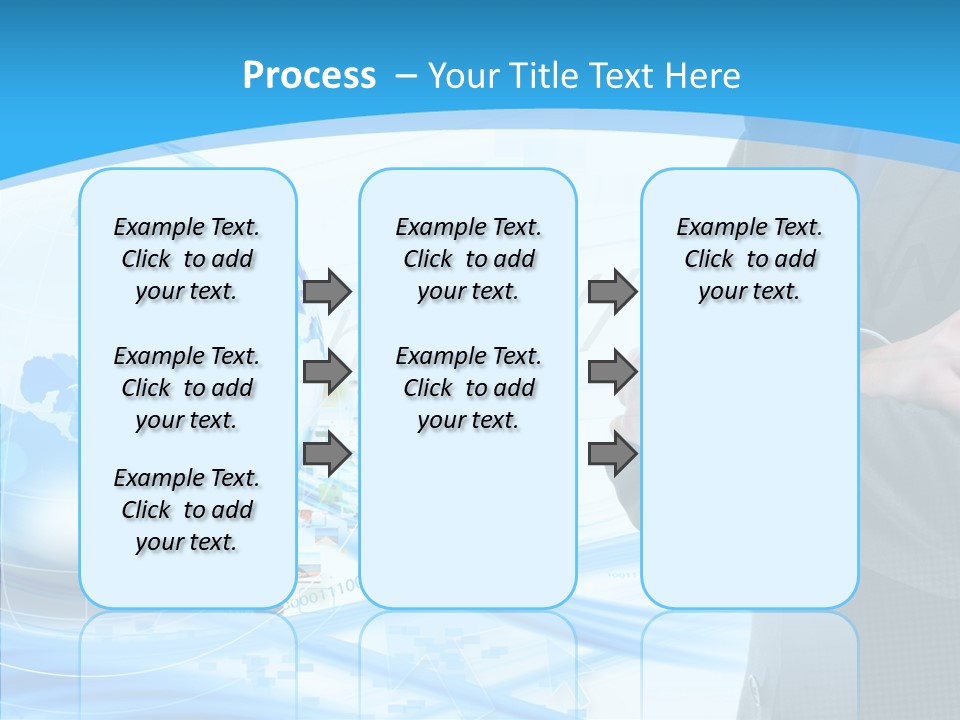 Process – Your Title Text Here

Example Text. Click to add your text.

Example Text. Click to add your text.

Example Text. Click to add your text.

Example Text. Click to add your text.

Example Text. Click to add your text.

Example Text. Click to add your text.